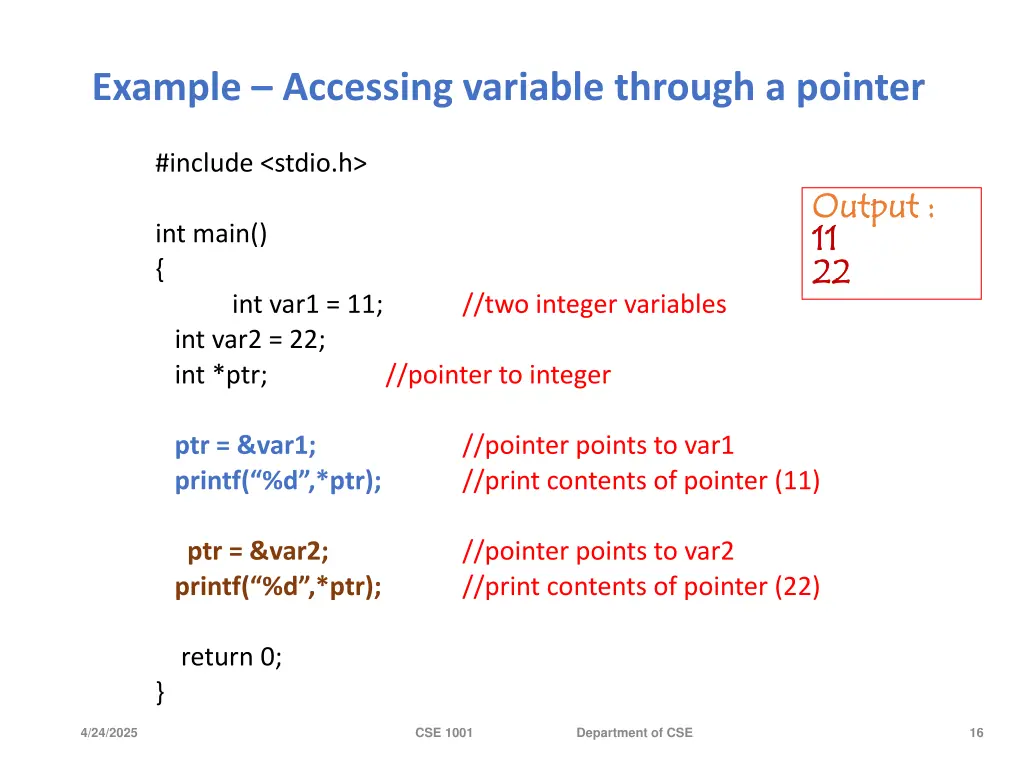 Example – Accessing variable through a pointer

#include <stdio.h>

int main()
{
int var1 = 11; //two integer variables
int var2 = 22;
int *ptr; //pointer to integer

ptr = &var1; //pointer points to var1
printf(“%d”,*ptr); //print contents of pointer (11)

ptr = &var2; //pointer points to var2
printf(“%d”,*ptr); //print contents of pointer (22)

return 0;
}

Output :
11
22

4/24/2025 CSE 1001 Department of CSE 16